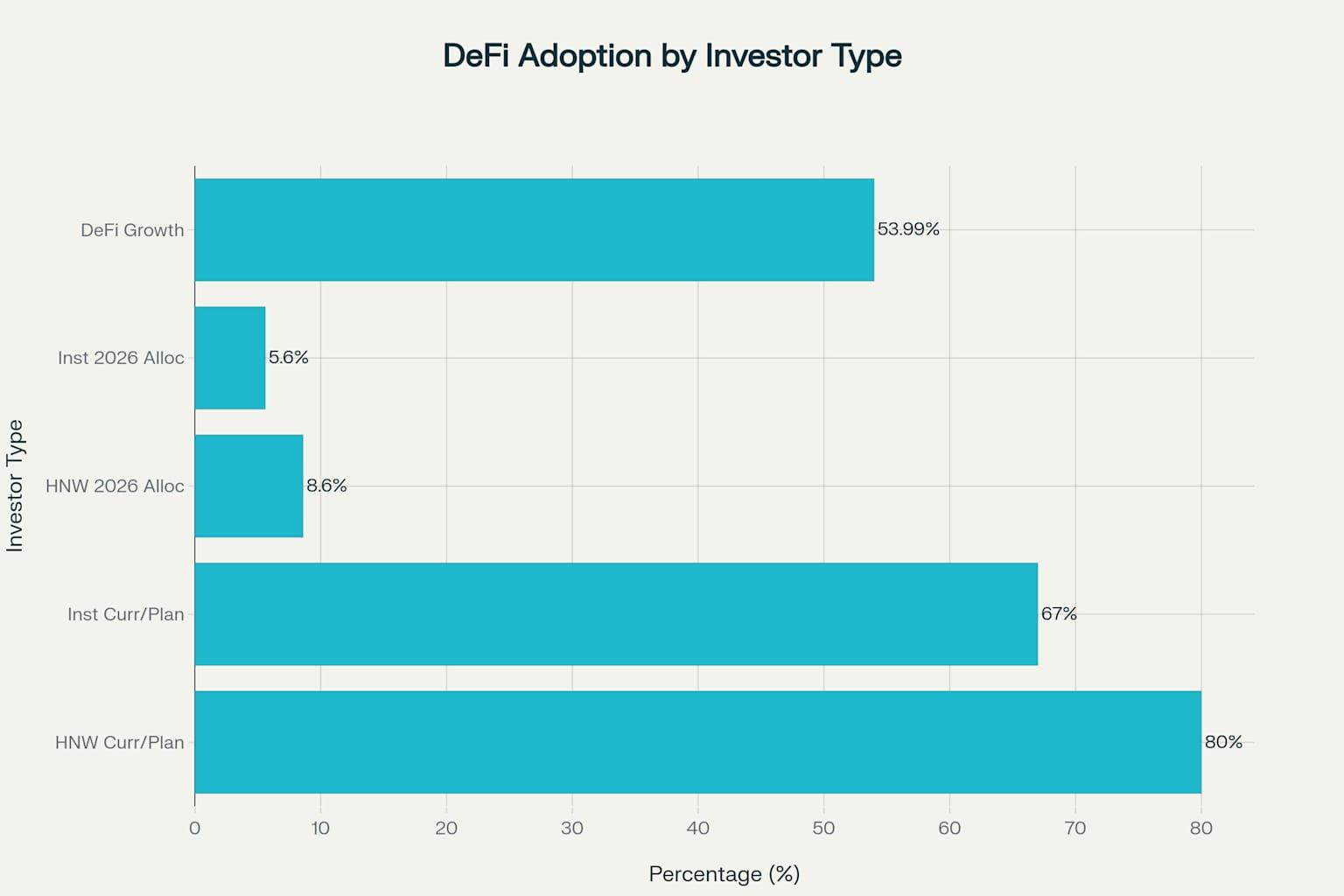 DeFi Adoption by Investor Type

Investor Type

DeFi Growth
53.99%

Inst 2026 Alloc
5.6%

HNW 2026 Alloc
8.6%

Inst Curr/Plan
67%

HNW Curr/Plan
80%

0 10 20 30 40 50 60 70 80

Percentage (%)